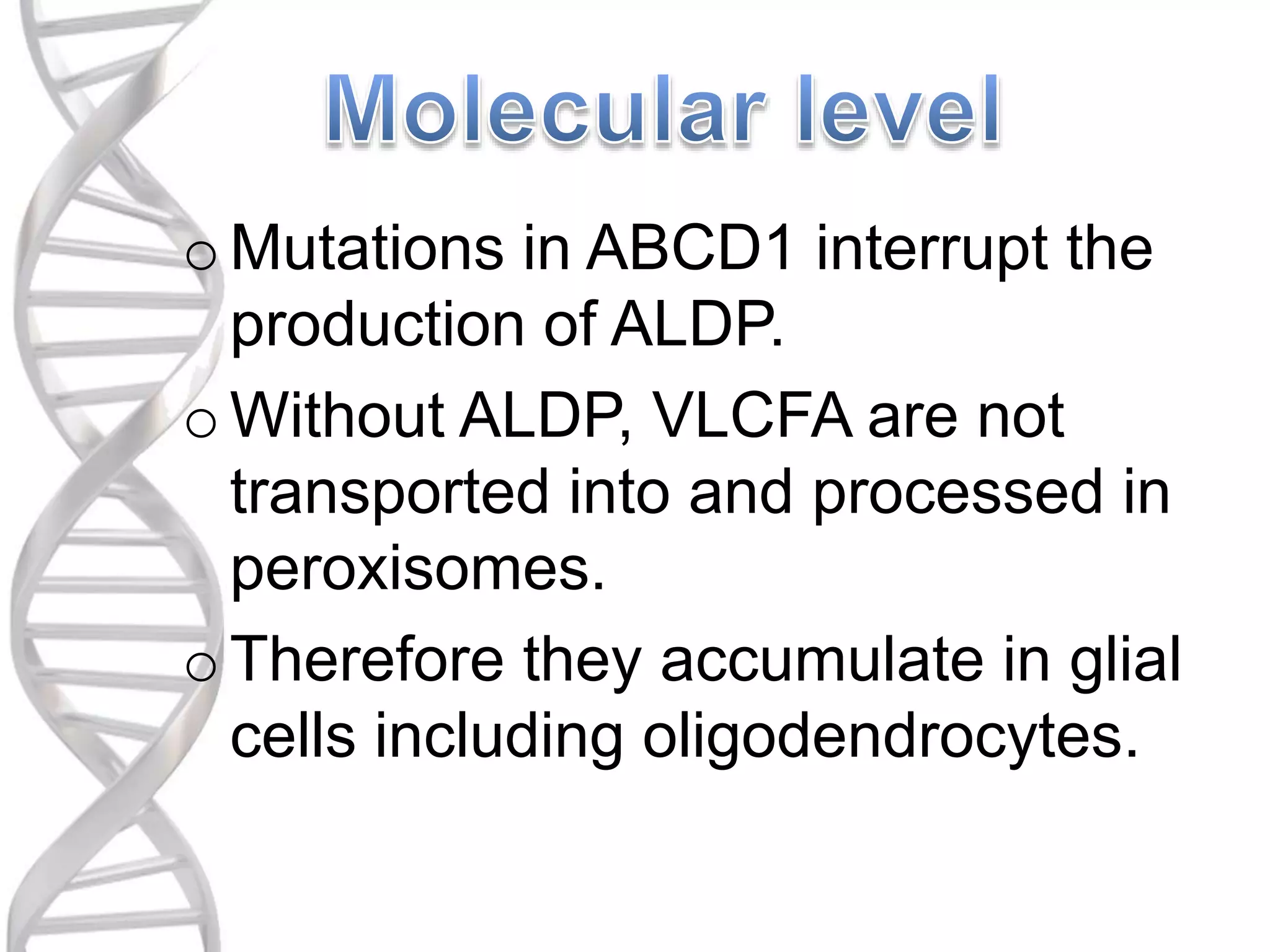 Molecular level

o Mutations in ABCD1 interrupt the production of ALDP.

o Without ALDP, VLCFA are not transported into and processed in peroxisomes.

o Therefore they accumulate in glial cells including oligodendrocytes.